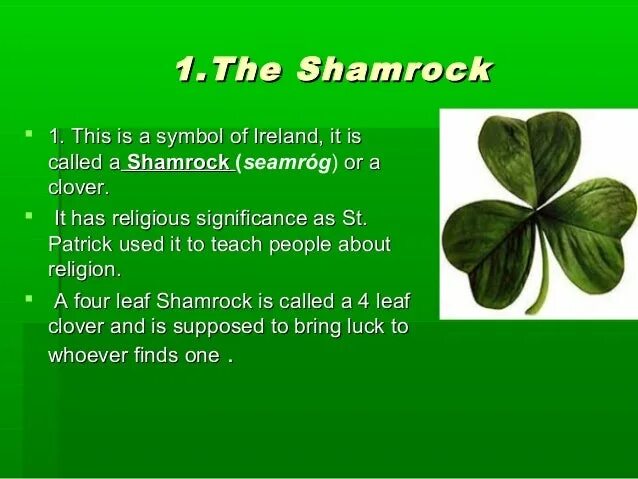 1.The Shamrock

- 1. This is a symbol of Ireland, it is called a Shamrock (seamróg) or a clover.
- It has religious significance as St. Patrick used it to teach people about religion.
- A four leaf Shamrock is called a 4 leaf clover and is supposed to bring luck to whoever finds one .